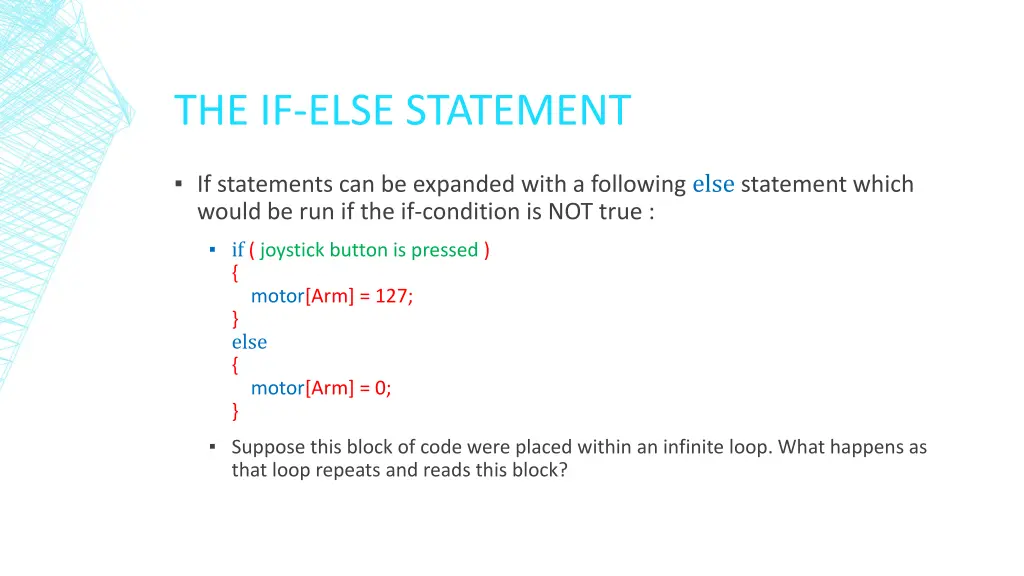 THE IF-ELSE STATEMENT

▪ If statements can be expanded with a following else statement which would be run if the if-condition is NOT true :

▪ if ( joystick button is pressed )
{
motor[Arm] = 127;
}
else
{
motor[Arm] = 0;
}

▪ Suppose this block of code were placed within an infinite loop. What happens as that loop repeats and reads this block?